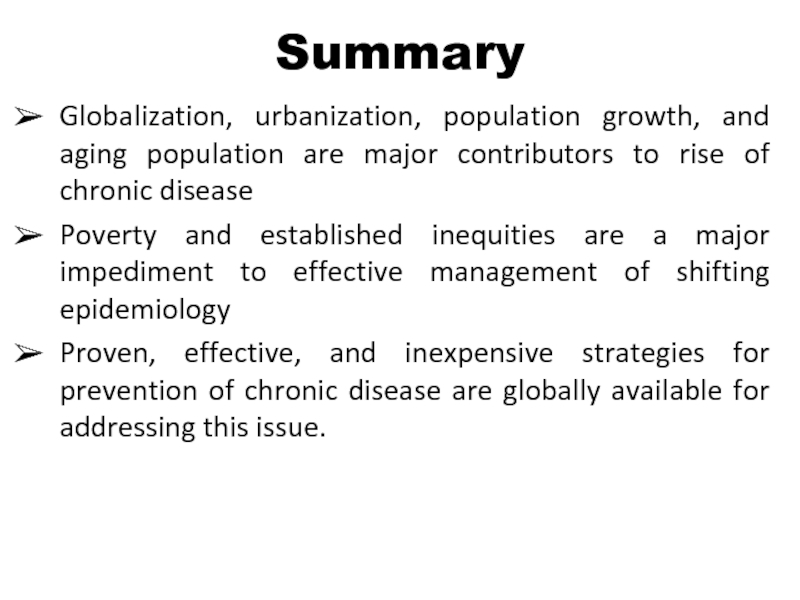 Summary

➢ Globalization, urbanization, population growth, and aging population are major contributors to rise of chronic disease

➢ Poverty and established inequities are a major impediment to effective management of shifting epidemiology

➢ Proven, effective, and inexpensive strategies for prevention of chronic disease are globally available for addressing this issue.